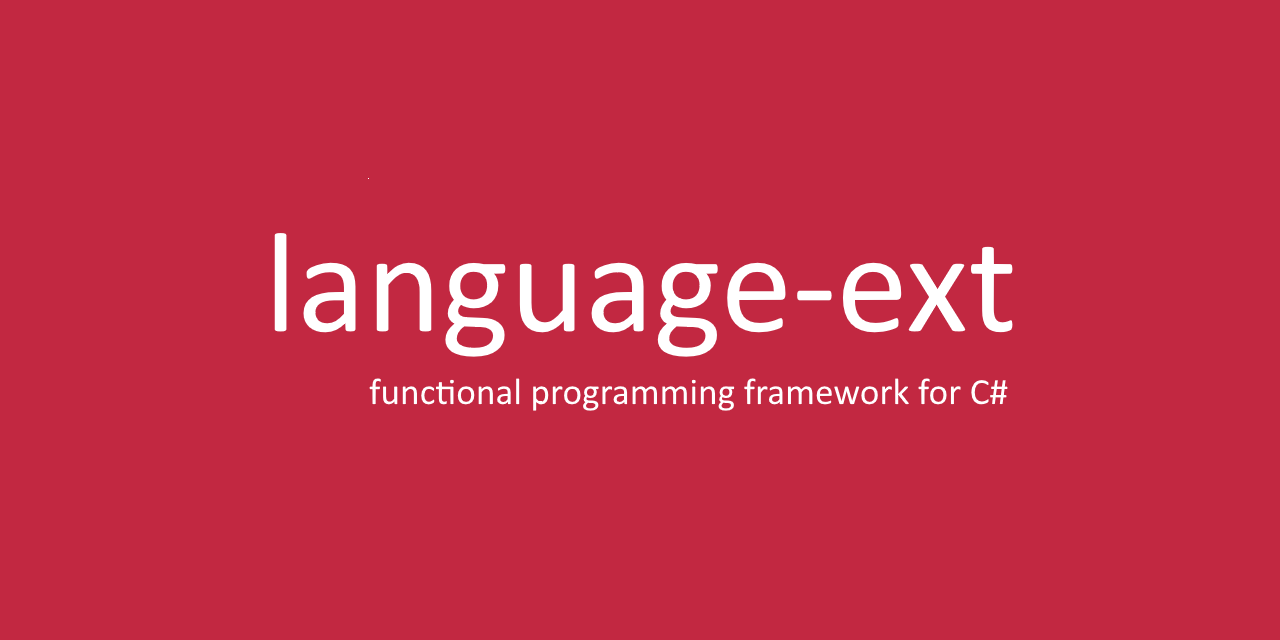 language-ext

functional programming framework for C#